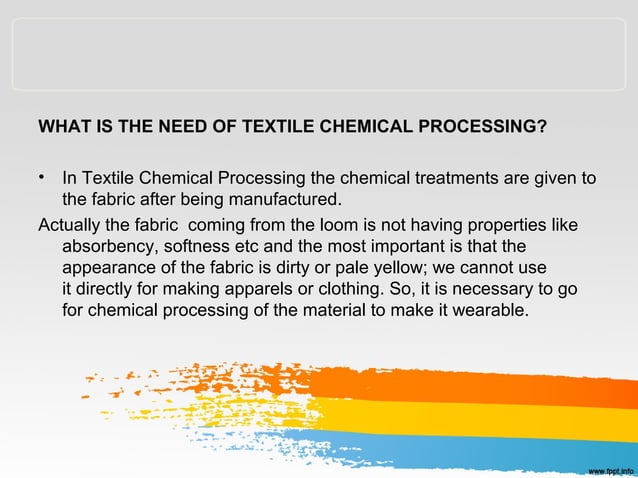 WHAT IS THE NEED OF TEXTILE CHEMICAL PROCESSING?

• In Textile Chemical Processing the chemical treatments are given to the fabric after being manufactured.

Actually the fabric coming from the loom is not having properties like absorbency, softness etc and the most important is that the appearance of the fabric is dirty or pale yellow; we cannot use it directly for making apparels or clothing. So, it is necessary to go for chemical processing of the material to make it wearable.

www.fppt.info